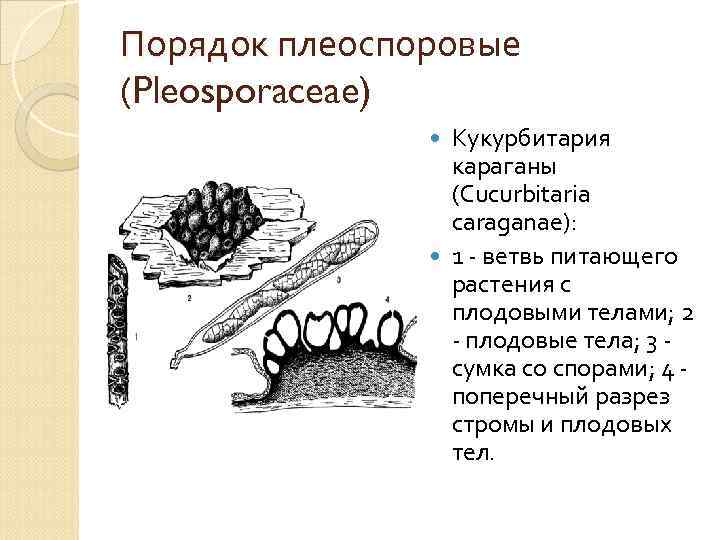 Порядок плеоспоровые (Pleosporaceae)

1
2
3
4

Кукурбитария караганы (Cucurbitaria caraganae):

1 - ветвь питающего растения с плодовыми телами; 2 - плодовые тела; 3 - сумка со спорами; 4 - поперечный разрез стромы и плодовых тел.